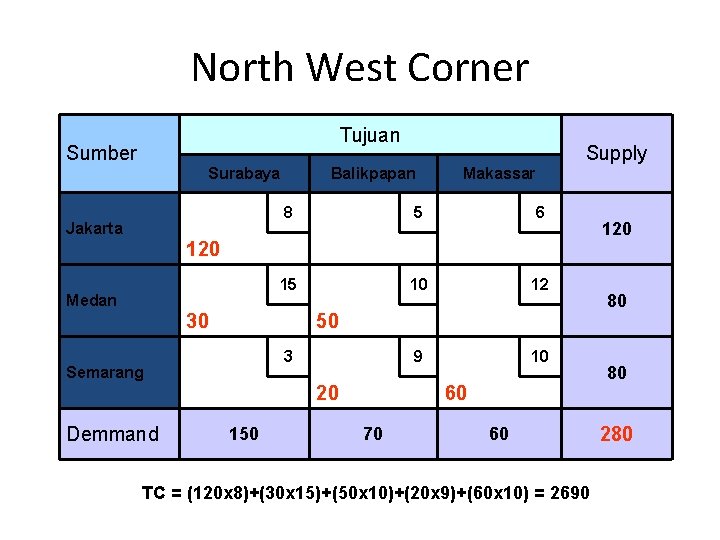 North West Corner

| Sumber | Tujuan | | | Supply |
|---|---|---|---|---|
| | Surabaya | Balikpapan | Makassar | |
| Jakarta | 8 120 | 5 | 6 | 120 |
| Medan | 15 30 | 10 50 | 12 | 80 |
| Semarang | 3 | 9 20 | 10 60 | 80 |
| Demmand | 150 | 70 | 60 | 280 |

TC = (120x8)+(30x15)+(50x10)+(20x9)+(60x10) = 2690